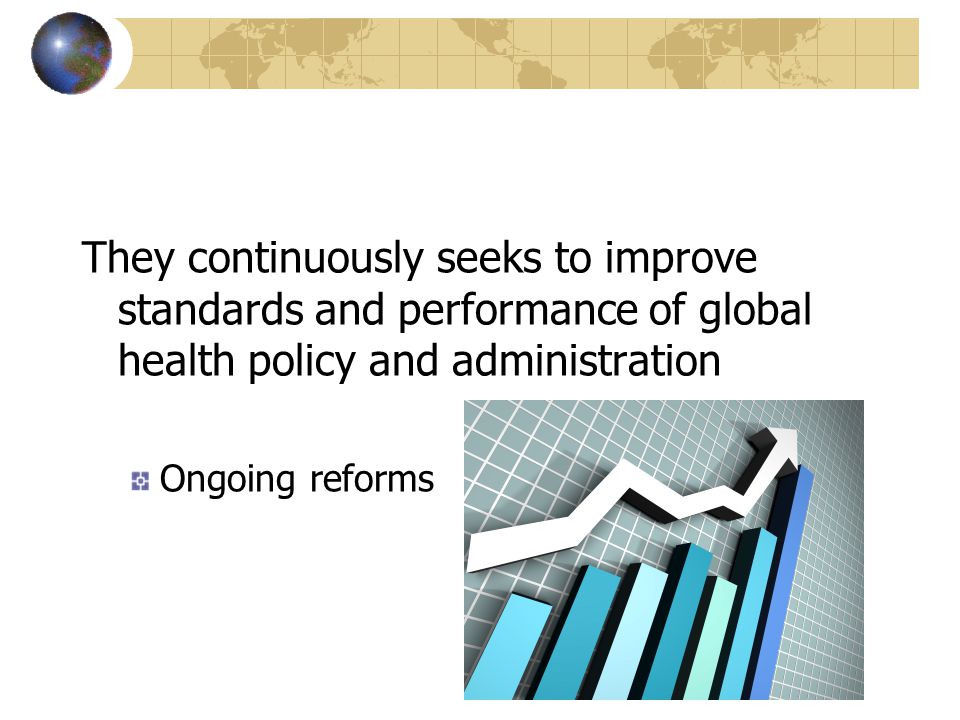 They continuously seeks to improve standards and performance of global health policy and administration

Ongoing reforms